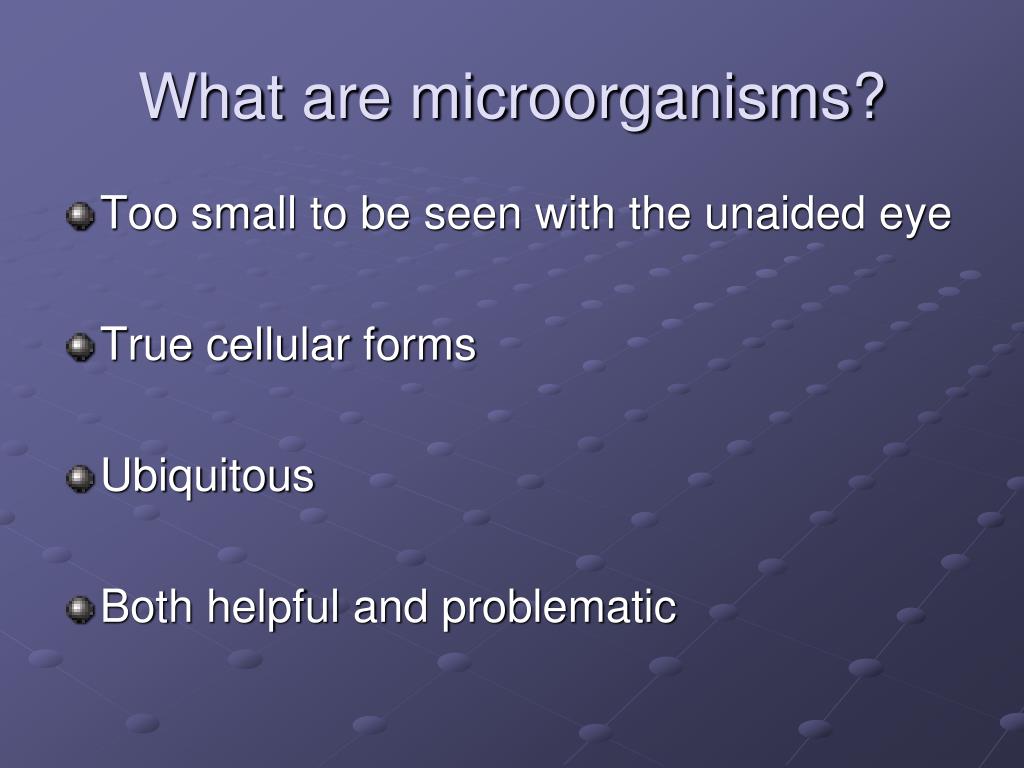 What are microorganisms?

Too small to be seen with the unaided eye

True cellular forms

Ubiquitous

Both helpful and problematic